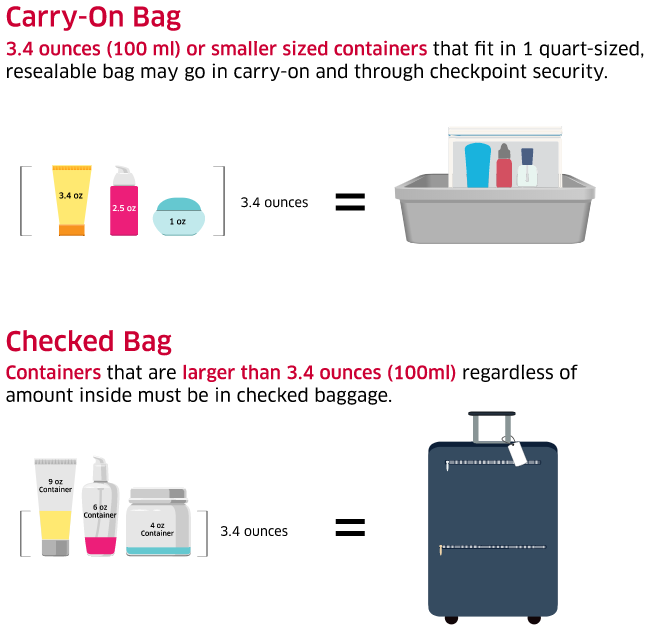 Carry-On Bag

3.4 ounces (100 ml) or smaller sized containers that fit in 1 quart-sized, resealable bag may go in carry-on and through checkpoint security.

3.4 oz

2.5 oz

1 oz

3.4 ounces

=

Checked Bag

Containers that are larger than 3.4 ounces (100ml) regardless of amount inside must be in checked baggage.

9 oz Container

6 oz Container

4 oz Container

3.4 ounces

=